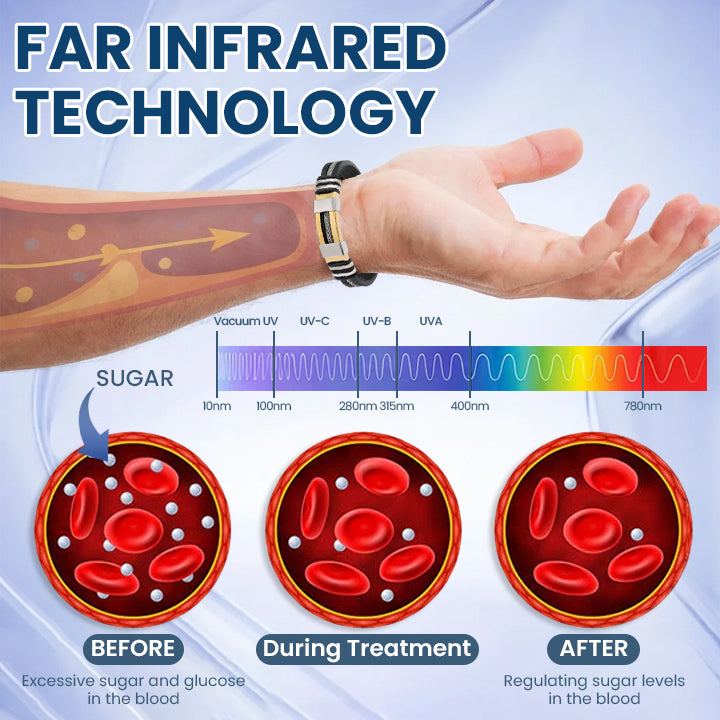 FAR INFRARED TECHNOLOGY

Vacuum UV UV-C UV-B UVA

10nm 100nm 280nm 315nm 400nm 780nm

SUGAR

BEFORE

Excessive sugar and glucose in the blood

During Treatment

AFTER

Regulating sugar levels in the blood